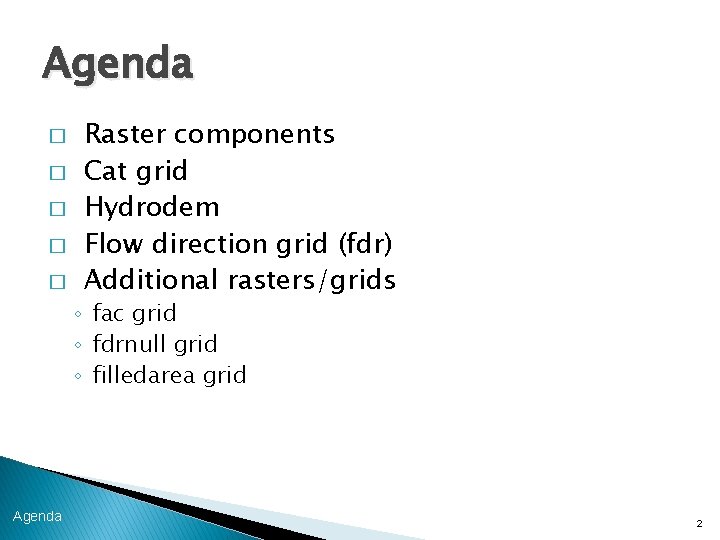 Agenda

□ Raster components
□ Cat grid
□ Hydrodem
□ Flow direction grid (fdr)
□ Additional rasters/grids
◦ fac grid
◦ fdrnull grid
◦ filledarea grid

Agenda

2